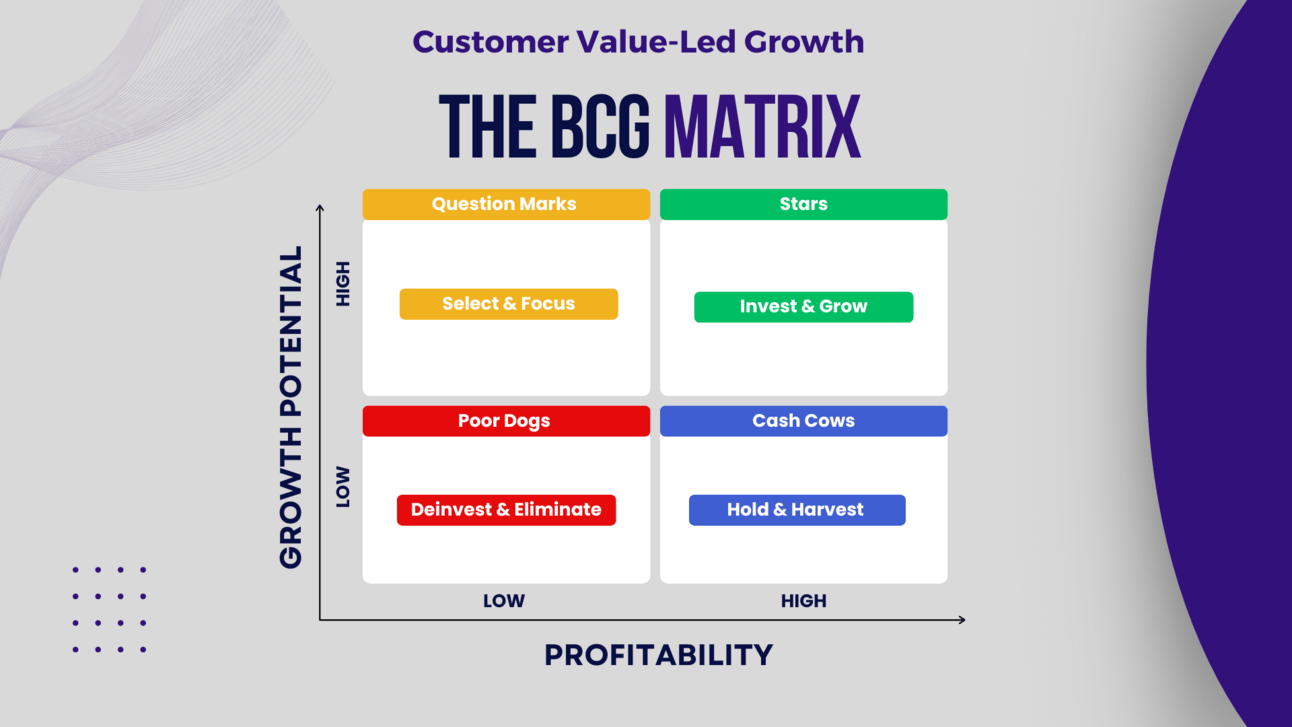 Customer Value-Led Growth

THE BCG MATRIX

GROWTH POTENTIAL

HIGH

LOW

Question Marks

Select & Focus

Stars

Invest & Grow

Poor Dogs

Deinvest & Eliminate

Cash Cows

Hold & Harvest

LOW

HIGH

PROFITABILITY